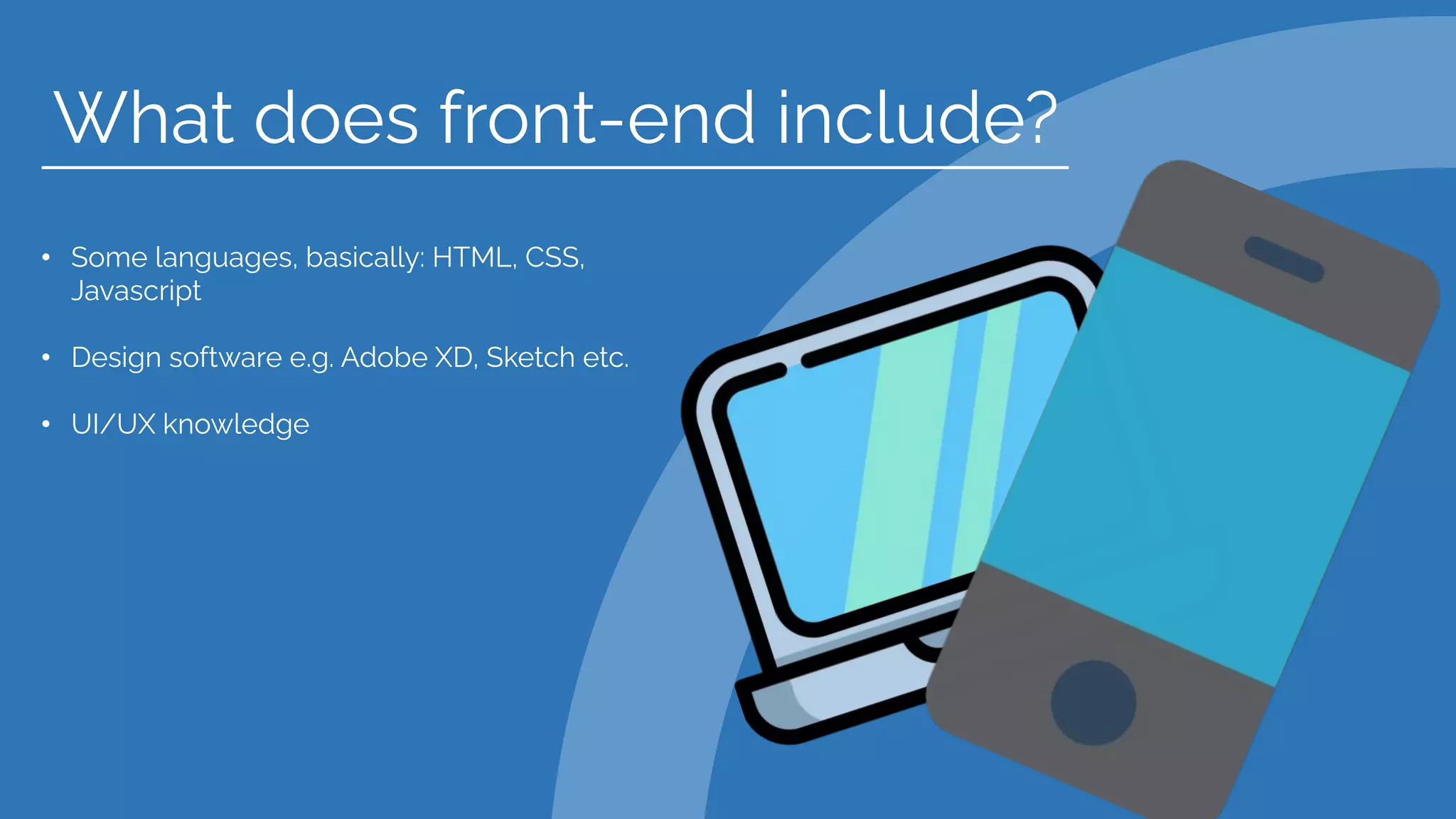 What does front-end include?

• Some languages, basically: HTML, CSS, Javascript

• Design software e.g. Adobe XD, Sketch etc.

• UI/UX knowledge